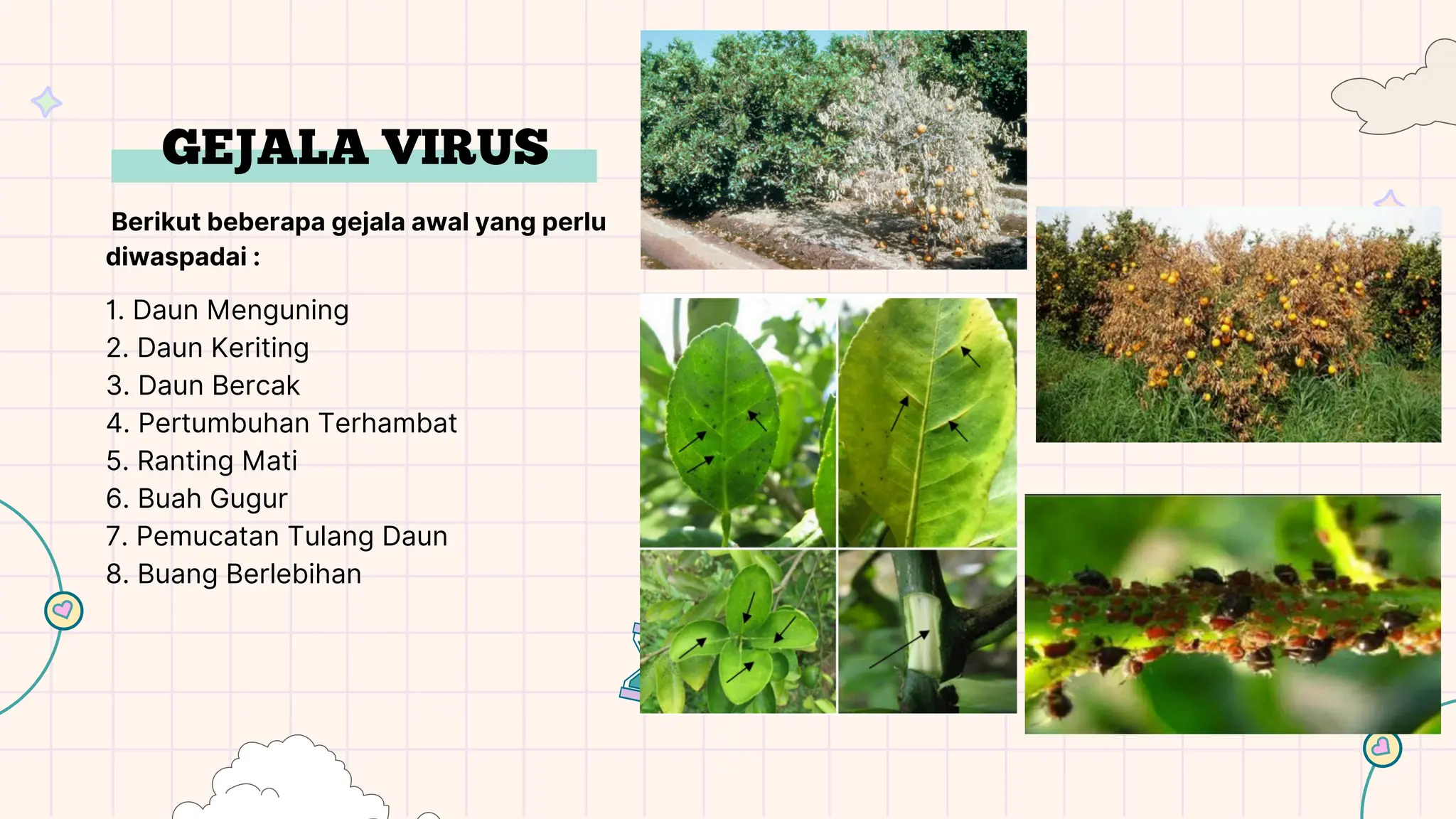 GEJALA VIRUS

Berikut beberapa gejala awal yang perlu diwaspadai :

1. Daun Menguning
2. Daun Keriting
3. Daun Bercak
4. Pertumbuhan Terhambat
5. Ranting Mati
6. Buah Gugur
7. Pemucatan Tulang Daun
8. Buang Berlebihan